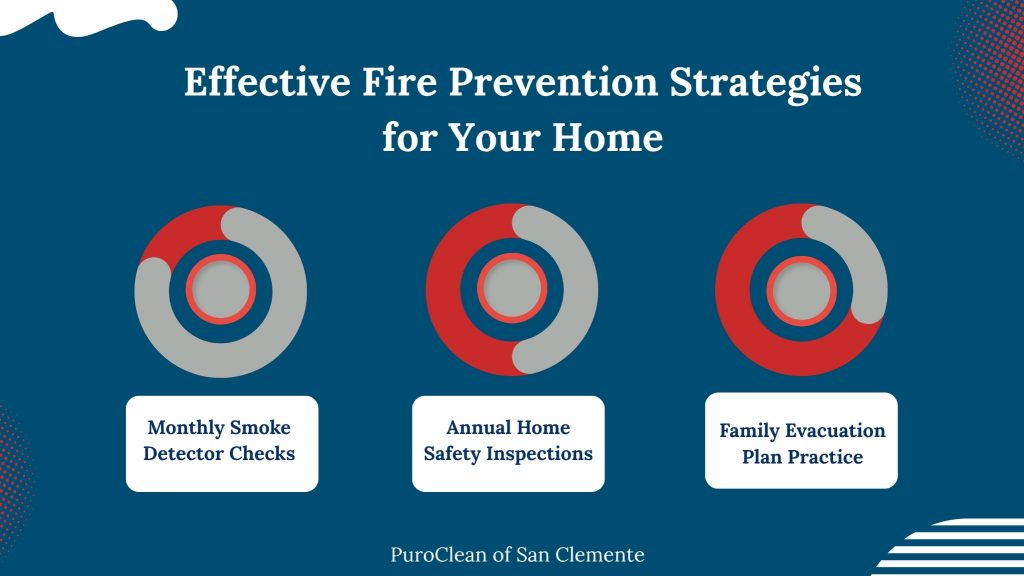 Effective Fire Prevention Strategies for Your Home

Monthly Smoke Detector Checks

Annual Home Safety Inspections

Family Evacuation Plan Practice

PuroClean of San Clemente